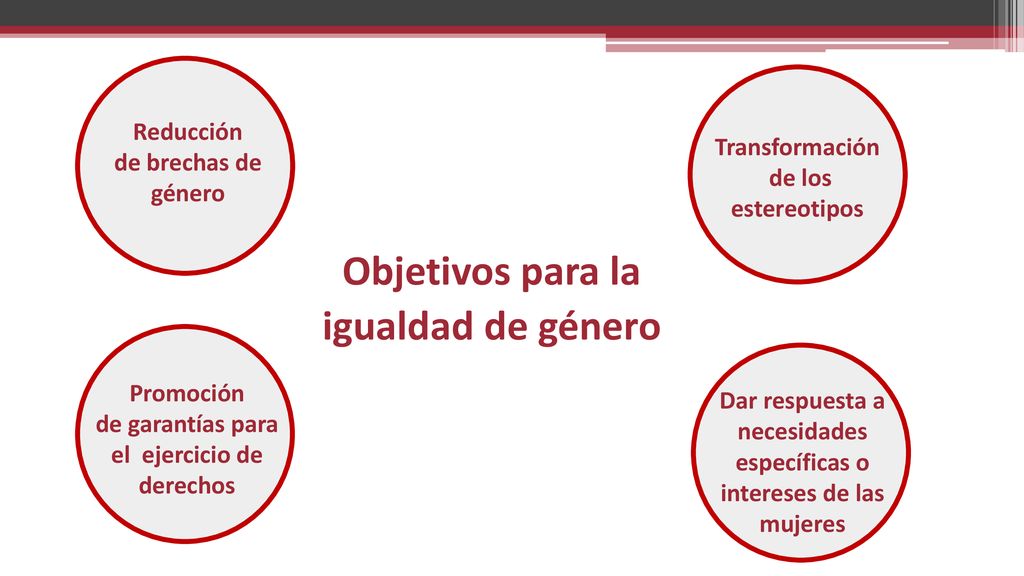 Reducción de brechas de género

Transformación de los estereotipos

Objetivos para la igualdad de género

Promoción de garantías para el ejercicio de derechos

Dar respuesta a necesidades específicas o intereses de las mujeres